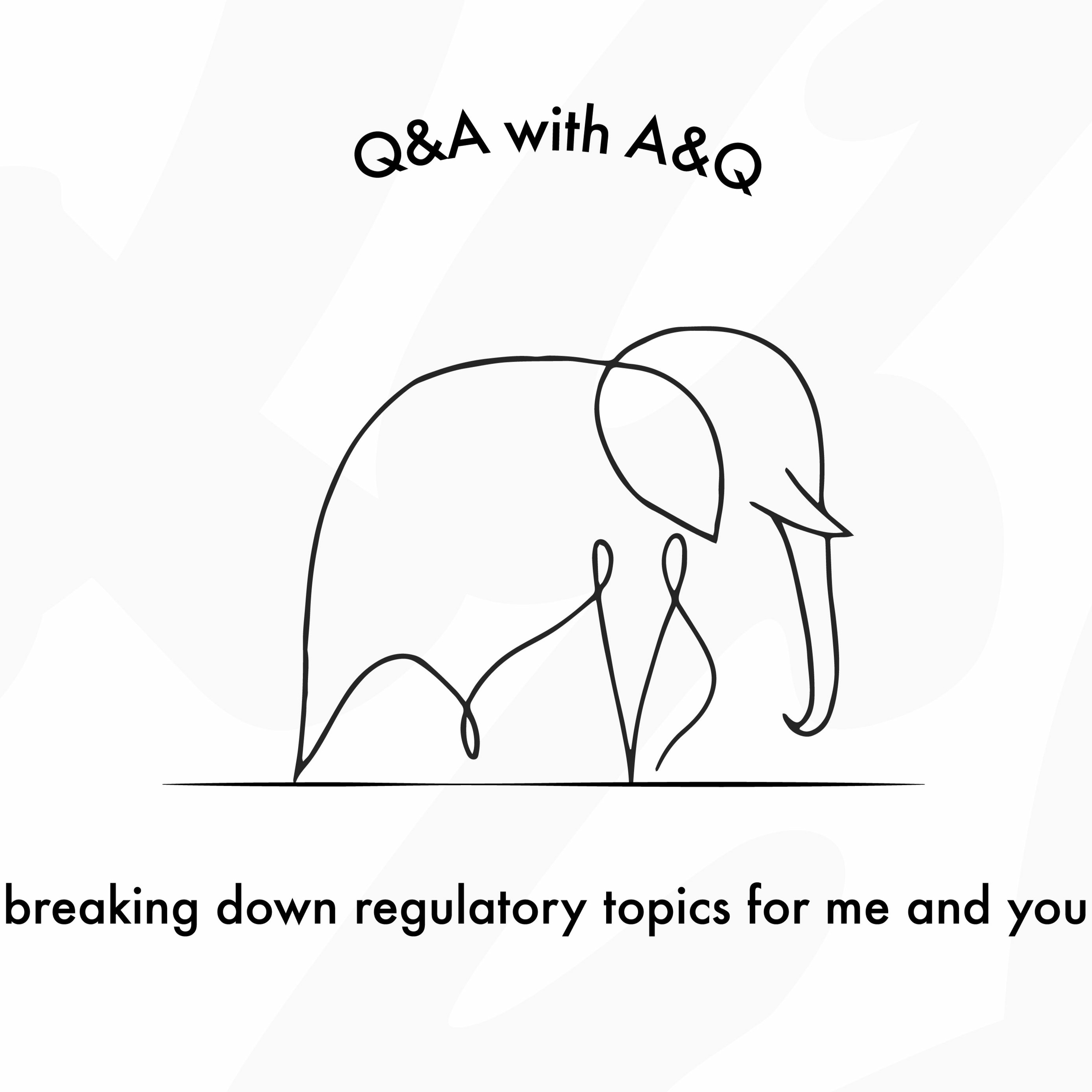 Q&A with A&Q

breaking down regulatory topics for me and you